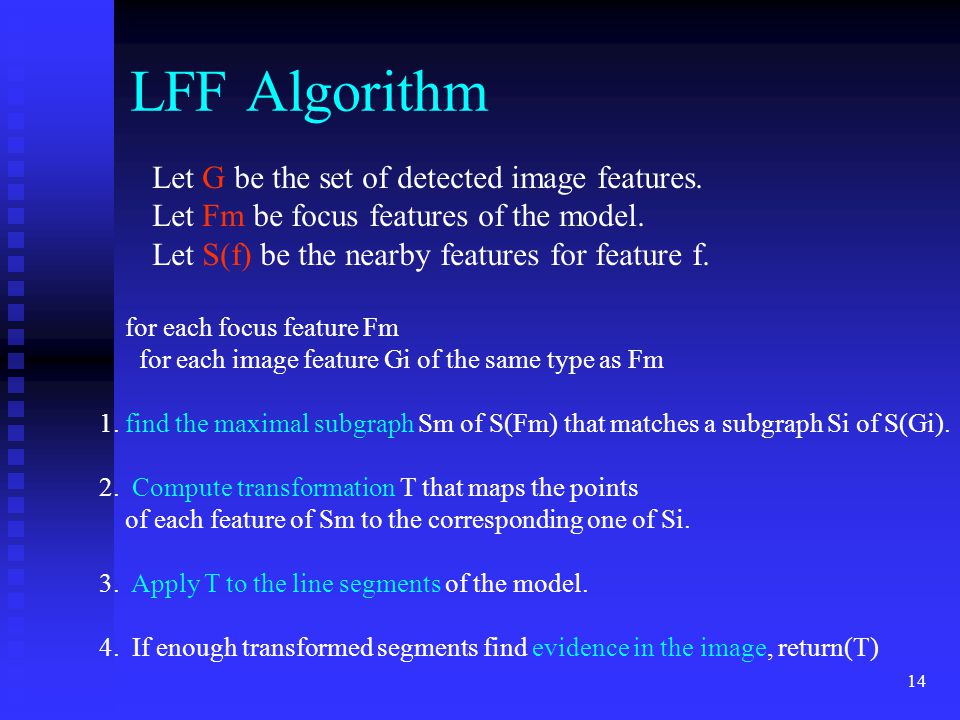 LFF Algorithm

Let G be the set of detected image features.
Let Fm be focus features of the model.
Let S(f) be the nearby features for feature f.

for each focus feature Fm
for each image feature Gi of the same type as Fm

1. find the maximal subgraph Sm of S(Fm) that matches a subgraph Si of S(Gi).

2. Compute transformation T that maps the points of each feature of Sm to the corresponding one of Si.

3. Apply T to the line segments of the model.

4. If enough transformed segments find evidence in the image, return(T)

14